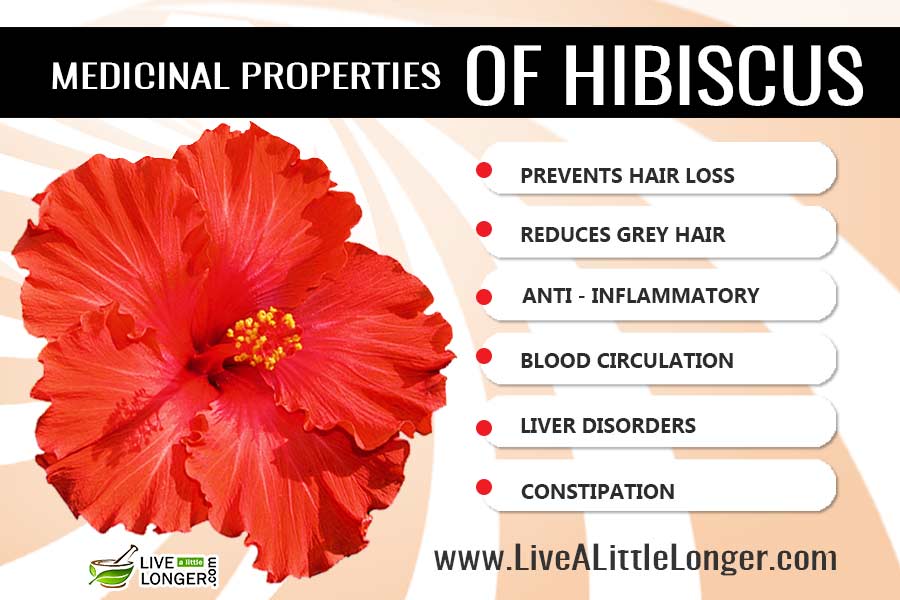 MEDICINAL PROPERTIES OF HIBISCUS

PREVENTS HAIR LOSS

REDUCES GREY HAIR

ANTI - INFLAMMATORY

BLOOD CIRCULATION

LIVER DISORDERS

CONSTIPATION

LIVE a little LONGER .com

www.LiveALittleLonger.com